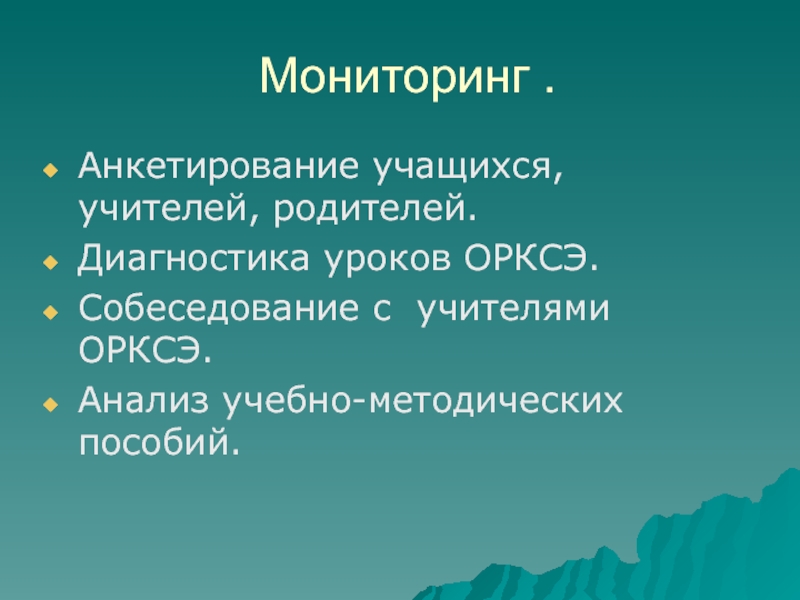 Мониторинг .

Анкетирование учащихся, учителей, родителей.

Диагностика уроков ОРКСЭ.

Собеседование с учителями ОРКСЭ.

Анализ учебно-методических пособий.